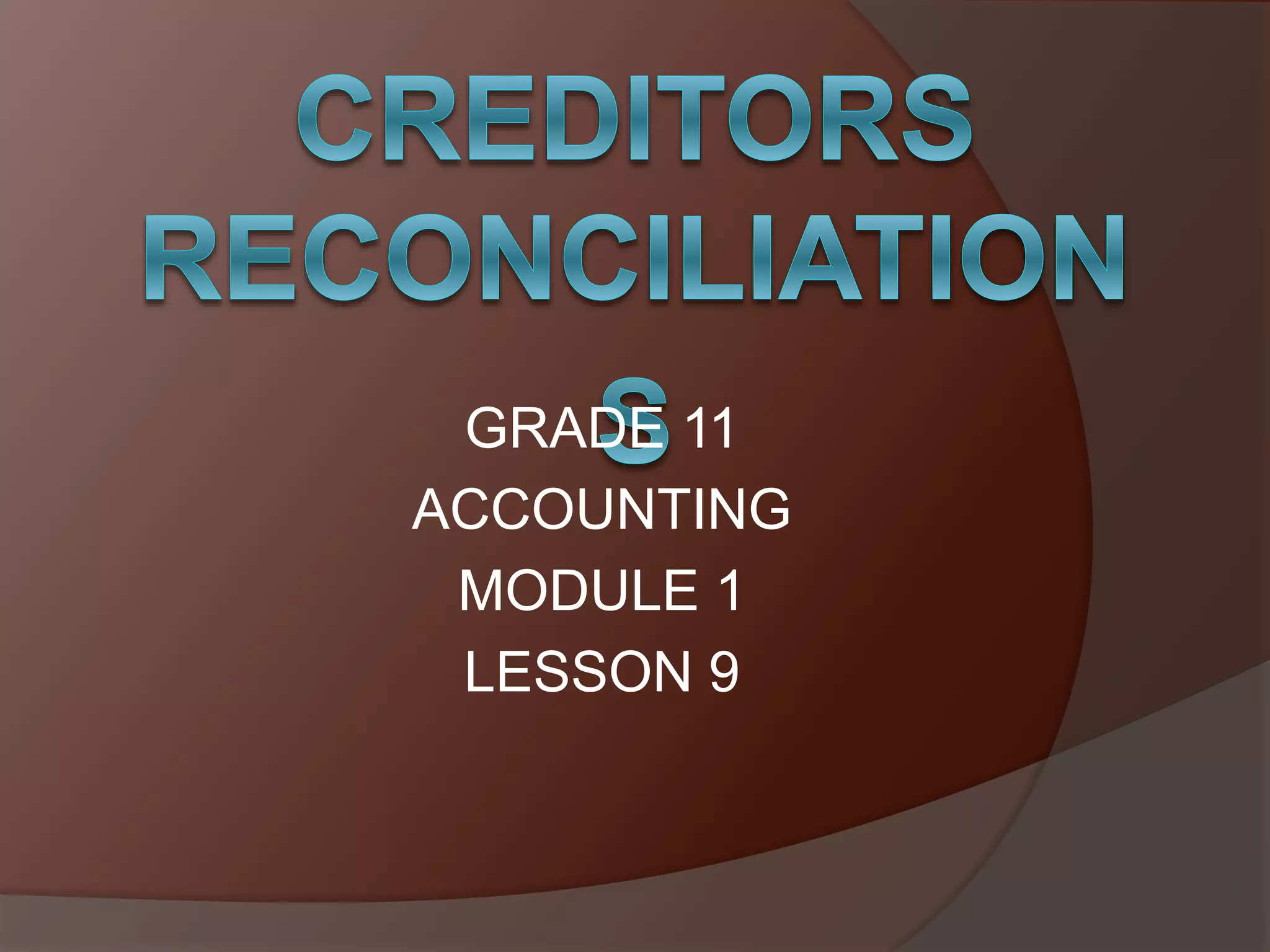 CREDITORS RECONCILIATIONS

GRADE 11
ACCOUNTING
MODULE 1
LESSON 9